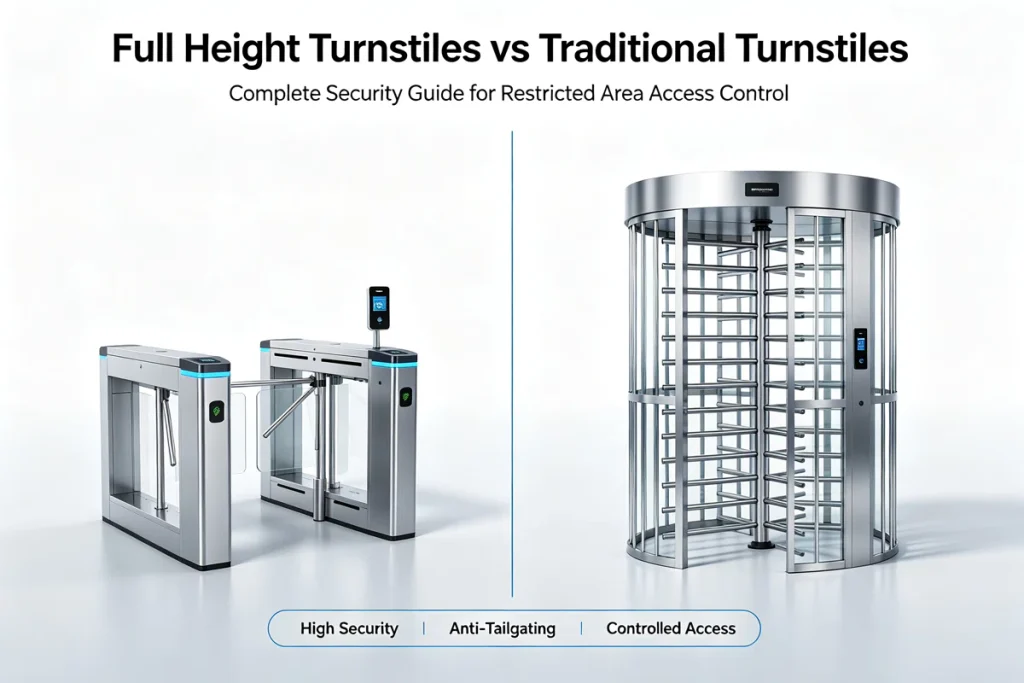 Full Height Turnstiles vs Traditional Turnstiles

Complete Security Guide for Restricted Area Access Control

High Security | Anti-Tailgating | Controlled Access